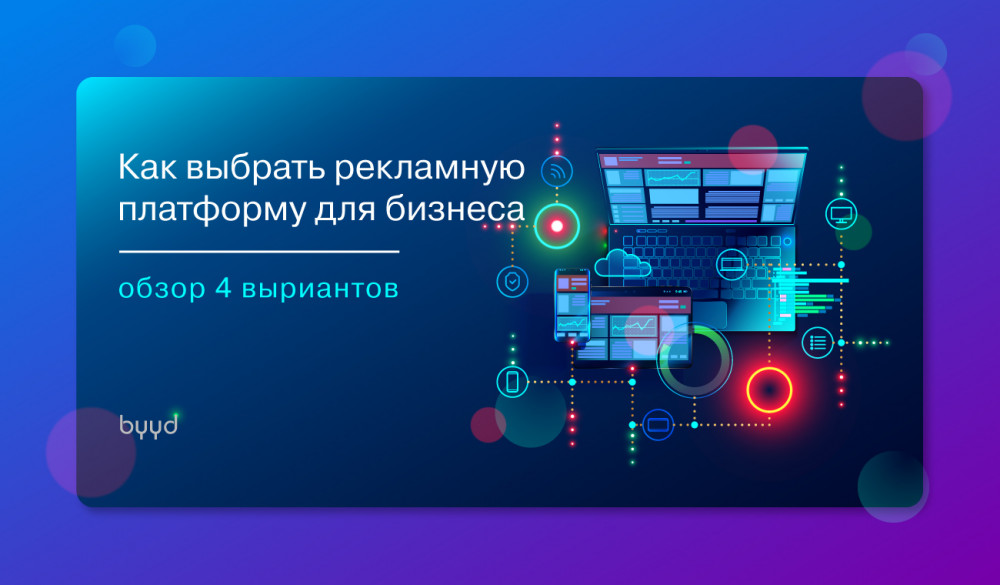 Как выбрать рекламную платформу для бизнеса

обзор 4 выриантов

byyd